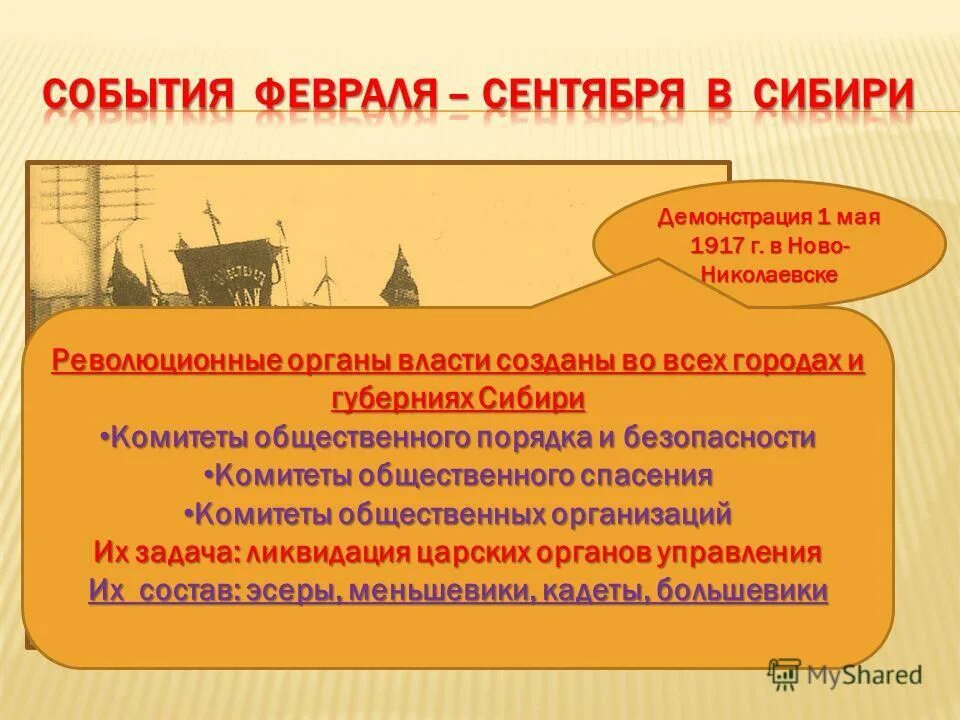 СОБЫТИЯ ФЕВРАЛЯ – СЕНТЯБРЯ В СИБИРИ

Демонстрация 1 мая 1917 г. в Ново-Николаевске

Революционные органы власти созданы во всех городах и губерниях Сибири
•Комитеты общественного порядка и безопасности
•Комитеты общественного спасения
•Комитеты общественных организаций
Их задача: ликвидация царских органов управления
Их состав: эсеры, меньшевики, кадеты, большевики

MyShared